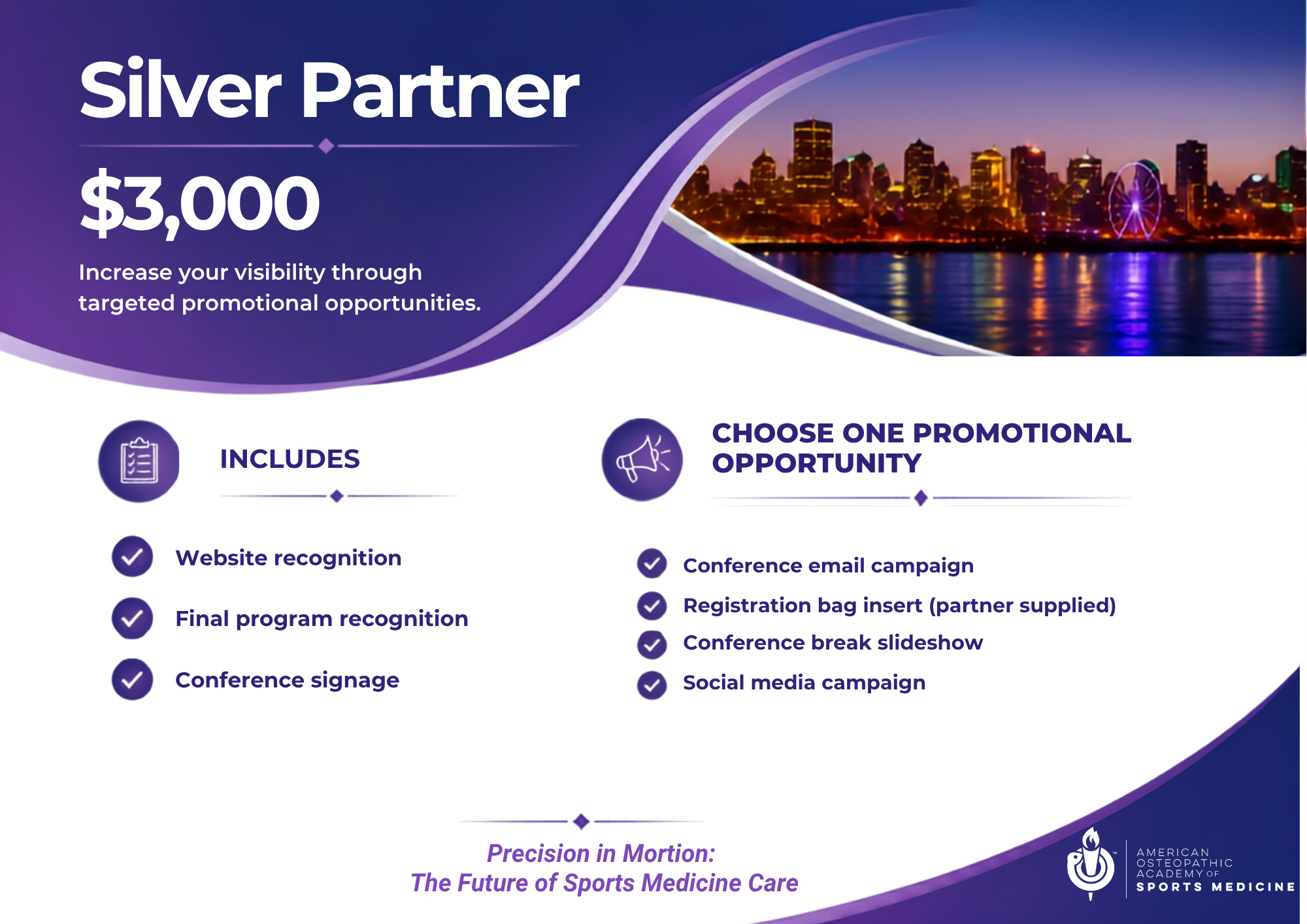 Silver Partner

$3,000

Increase your visibility through targeted promotional opportunities.

INCLUDES

Website recognition

Final program recognition

Conference signage

CHOOSE ONE PROMOTIONAL OPPORTUNITY

Conference email campaign

Registration bag insert (partner supplied)

Conference break slideshow

Social media campaign

Precision in Mortion:
The Future of Sports Medicine Care

AMERICAN OSTEOPATHIC ACADEMY OF SPORTS MEDICINE